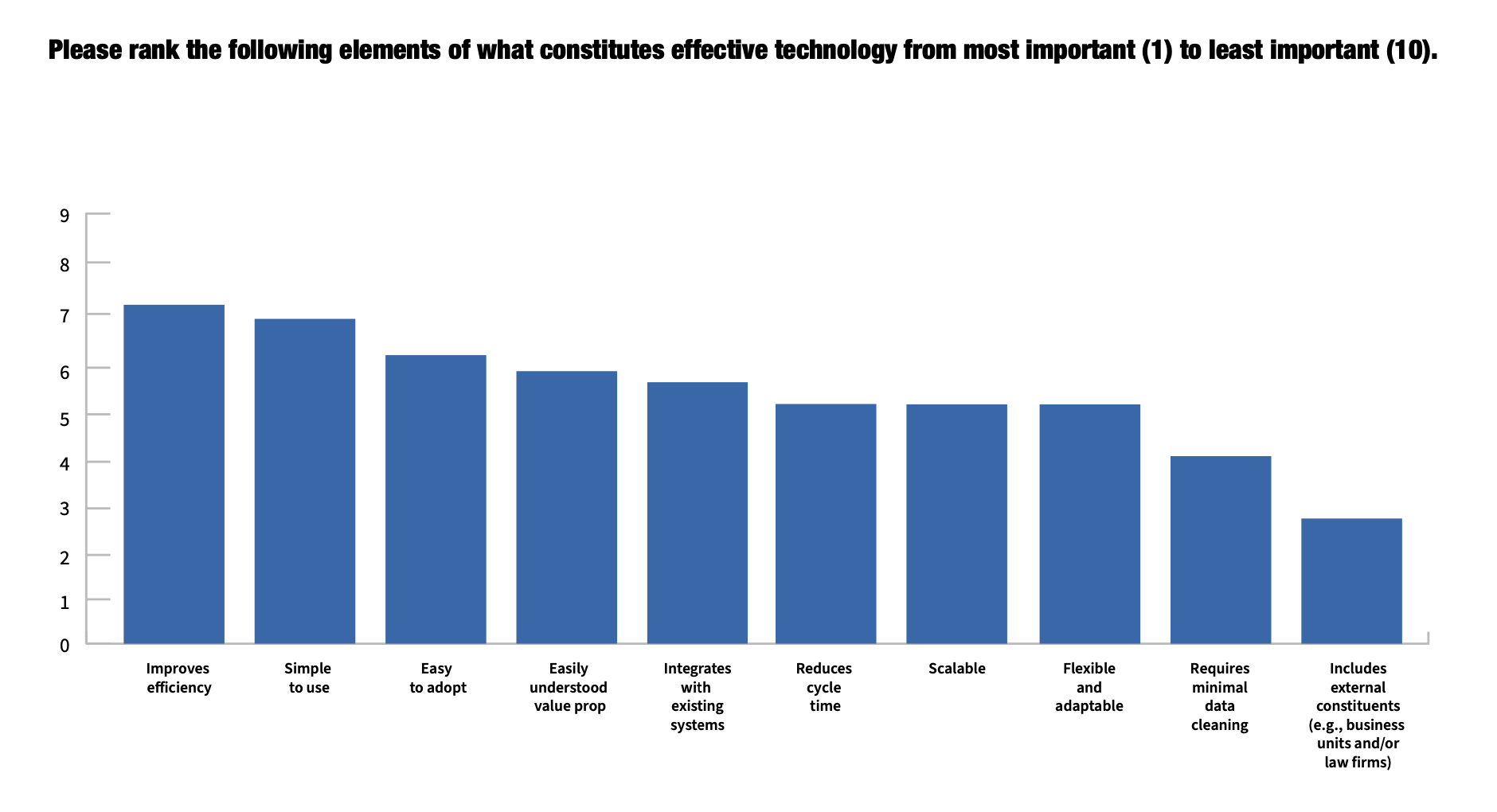 Please rank the following elements of what constitutes effective technology from most important (1) to least important (10).

9
8
7
6
5
4
3
2
1
0

Improves efficiency
Simple to use
Easy to adopt
Easily understood value prop
Integrates with existing systems
Reduces cycle time
Scalable
Flexible and adaptable
Requires minimal data cleaning
Includes external constituents (e.g., business units and/or law firms)